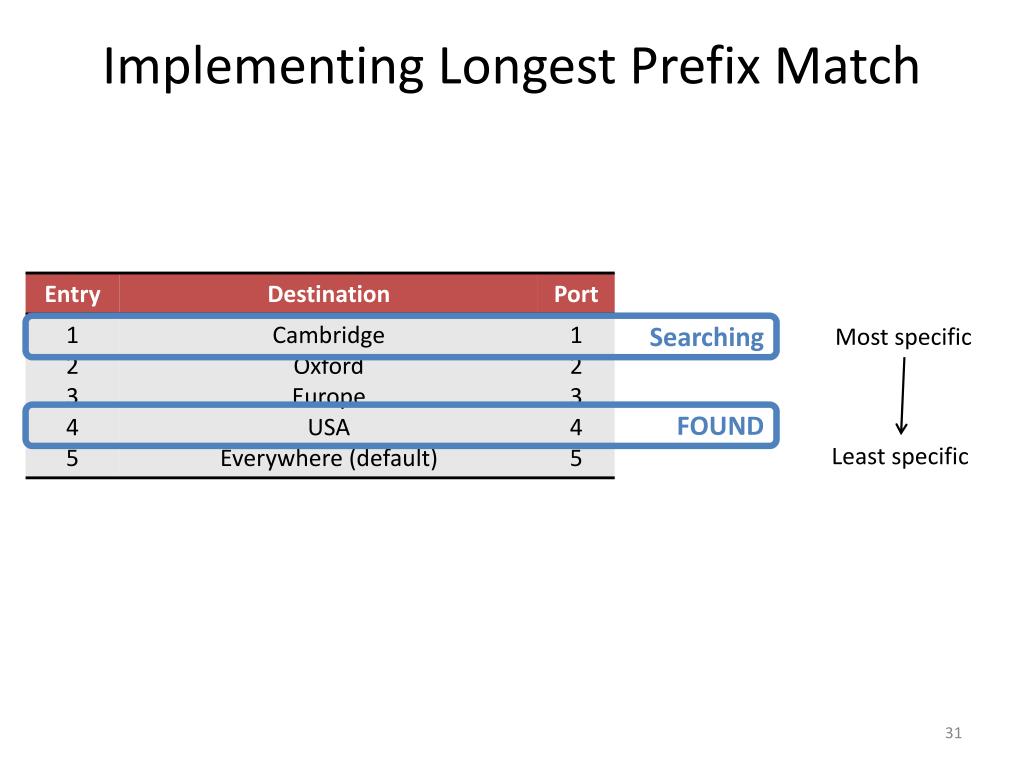 Implementing Longest Prefix Match

| Entry | Destination | Port |
|---|---|---|
| 1 | Cambridge | 1 |
| 2 | Oxford | 2 |
| 3 | Europe | 3 |
| 4 | USA | 4 |
| 5 | Everywhere (default) | 5 |

Searching

FOUND

Most specific

Least specific

31